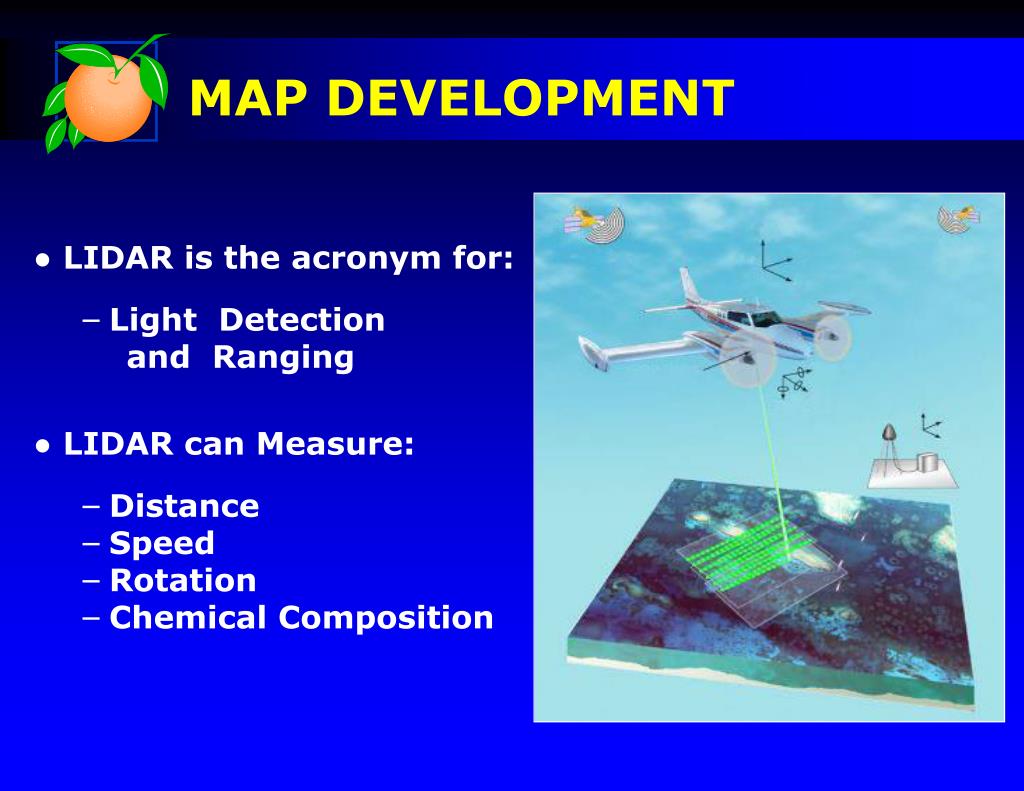 MAP DEVELOPMENT

• LIDAR is the acronym for:

– Light Detection and Ranging

• LIDAR can Measure:

– Distance
– Speed
– Rotation
– Chemical Composition